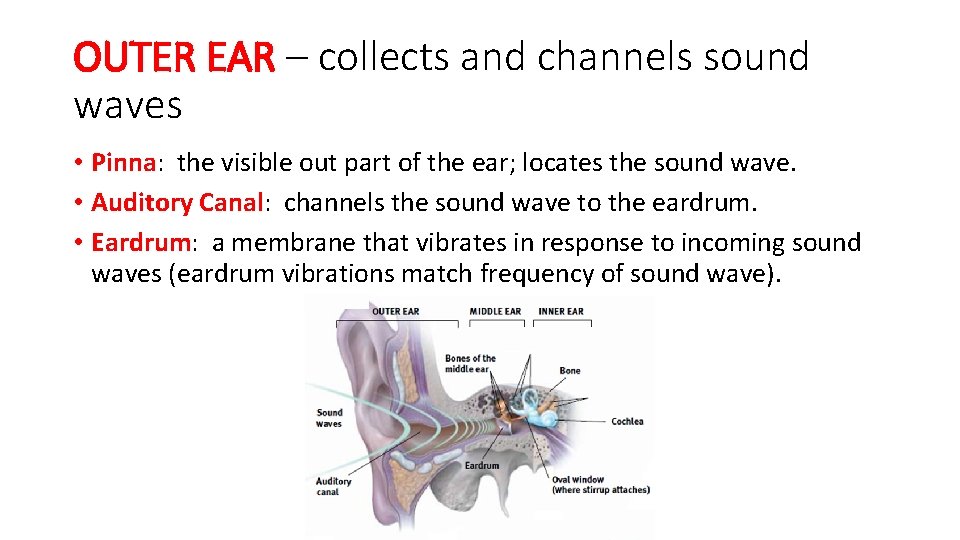 OUTER EAR – collects and channels sound waves

• Pinna: the visible out part of the ear; locates the sound wave.
• Auditory Canal: channels the sound wave to the eardrum.
• Eardrum: a membrane that vibrates in response to incoming sound waves (eardrum vibrations match frequency of sound wave).

OUTER EAR
MIDDLE EAR
INNER EAR
Bones of the middle ear
Bone
Sound waves
Cochlea
Eardrum
Auditory canal
Oval window (where stirrup attaches)